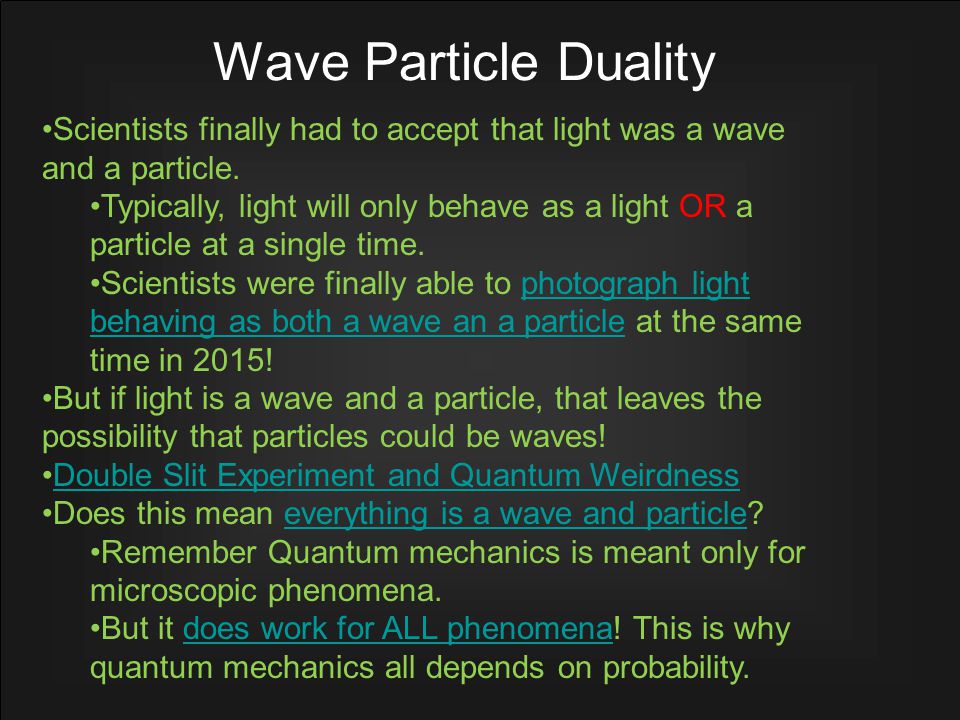 Wave Particle Duality

•Scientists finally had to accept that light was a wave and a particle.

•Typically, light will only behave as a light OR a particle at a single time.

•Scientists were finally able to photograph light behaving as both a wave an a particle at the same time in 2015!

•But if light is a wave and a particle, that leaves the possibility that particles could be waves!

•Double Slit Experiment and Quantum Weirdness

•Does this mean everything is a wave and particle?

•Remember Quantum mechanics is meant only for microscopic phenomena.

•But it does work for ALL phenomena! This is why quantum mechanics all depends on probability.